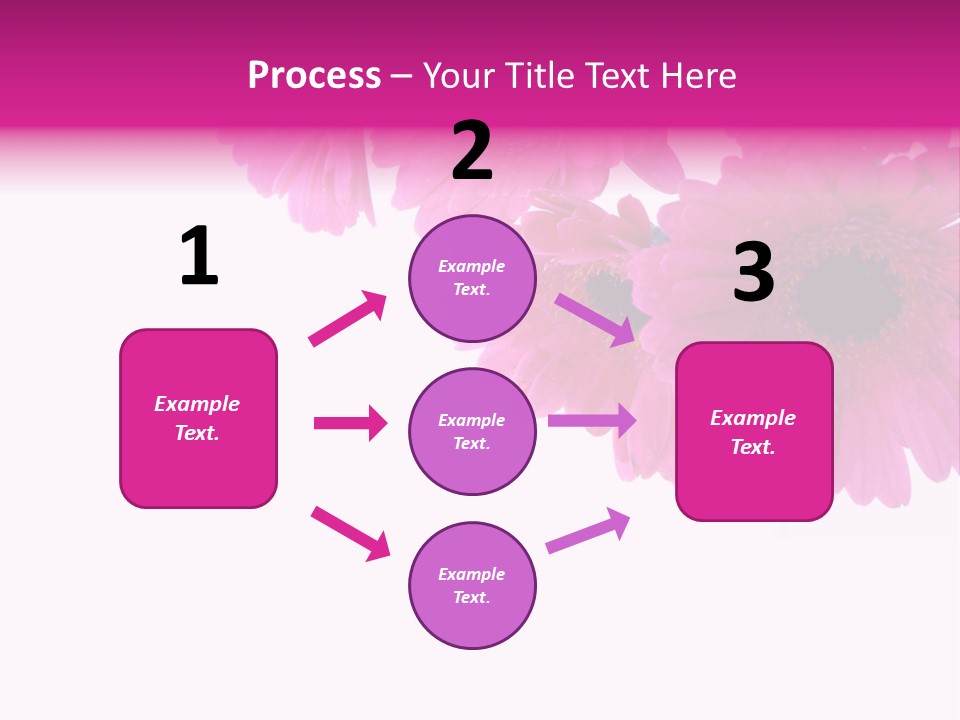 Process – Your Title Text Here

1

Example Text.

2

Example Text.

Example Text.

Example Text.

3

Example Text.